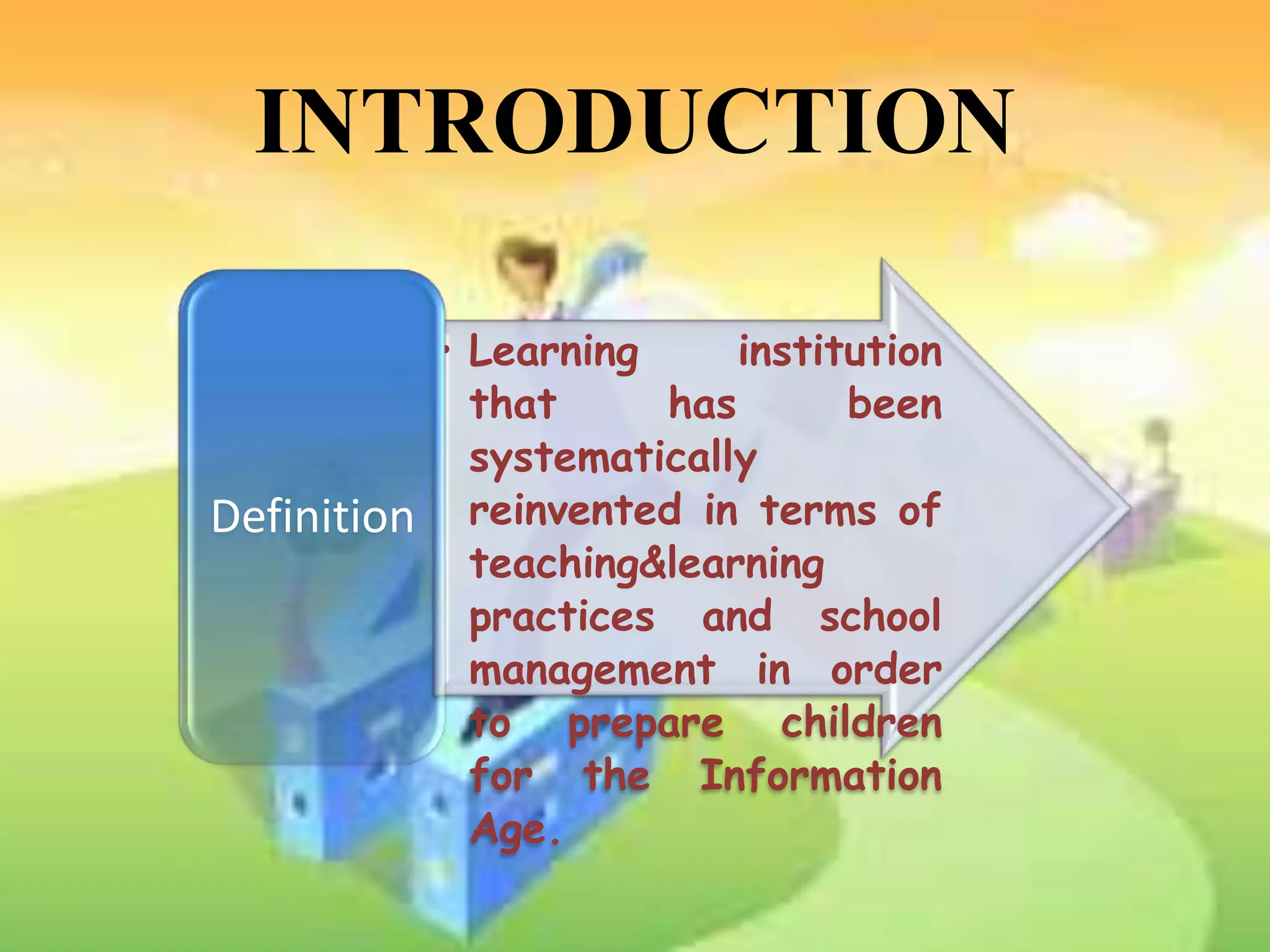 INTRODUCTION

Definition

• Learning institution that has been systematically reinvented in terms of teaching&learning practices and school management in order to prepare children for the Information Age.